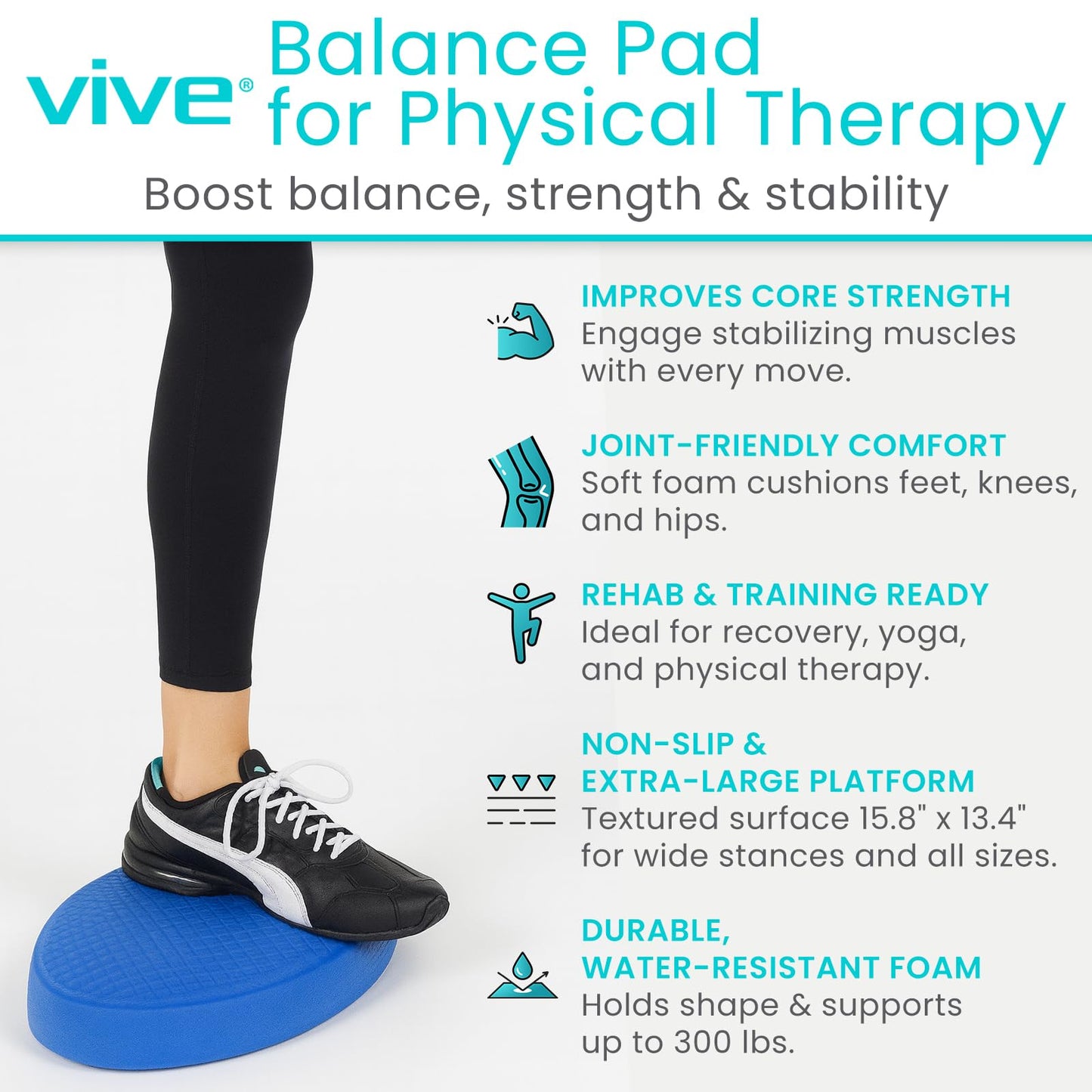 vive®

Balance Pad for Physical Therapy

Boost balance, strength & stability

IMPROVES CORE STRENGTH
Engage stabilizing muscles with every move.

JOINT-FRIENDLY COMFORT
Soft foam cushions feet, knees, and hips.

REHAB & TRAINING READY
Ideal for recovery, yoga, and physical therapy.

NON-SLIP & EXTRA-LARGE PLATFORM
Textured surface 15.8" x 13.4" for wide stances and all sizes.

DURABLE, WATER-RESISTANT FOAM
Holds shape & supports up to 300 lbs.